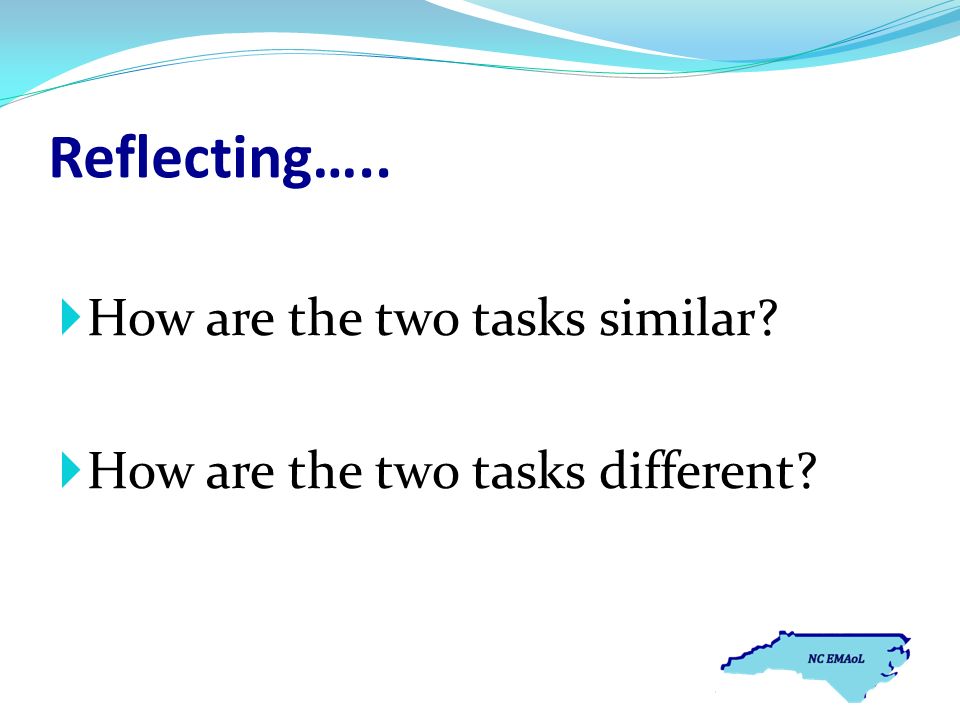 Reflecting…..

How are the two tasks similar?

How are the two tasks different?

NC EMAoL